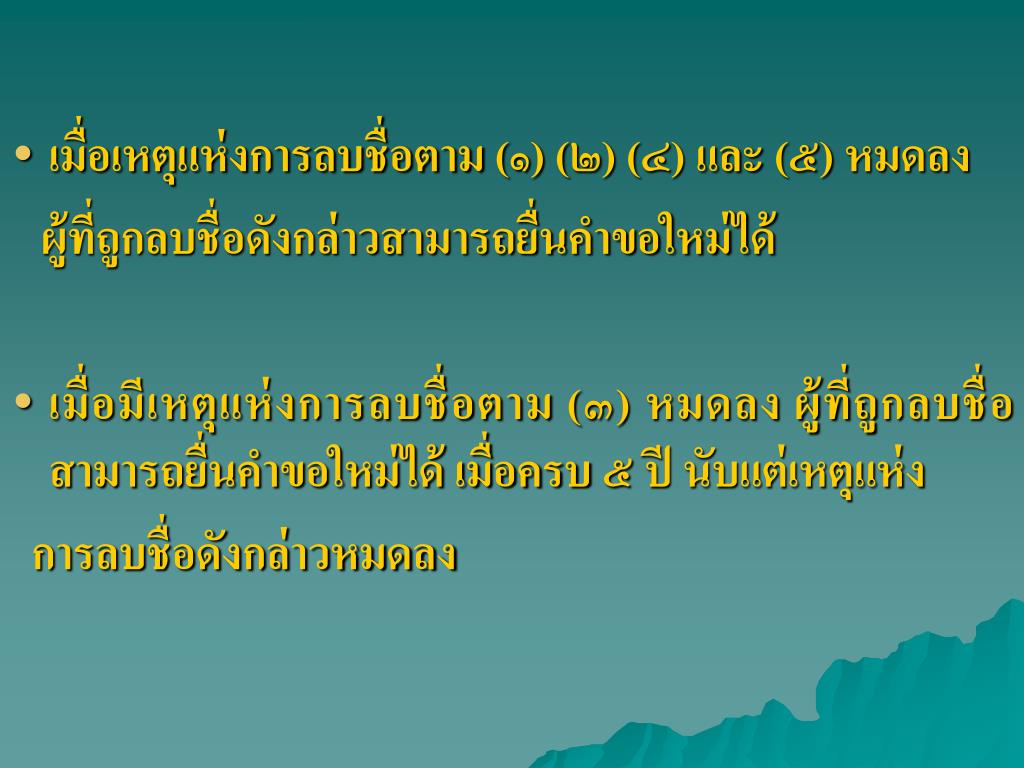 • เมื่อเหตุแห่งการลบชื่อตาม (๑) (๒) (๔) และ (๕) หมดลง ผู้ที่ถูกลบชื่อดังกล่าวสามารถยื่นคำขอใหม่ได้

• เมื่อมีเหตุแห่งการลบชื่อตาม (๓) หมดลง ผู้ที่ถูกลบชื่อสามารถยื่นคำขอใหม่ได้ เมื่อครบ ๕ ปี นับแต่เหตุแห่งการลบชื่อดังกล่าวหมดลง